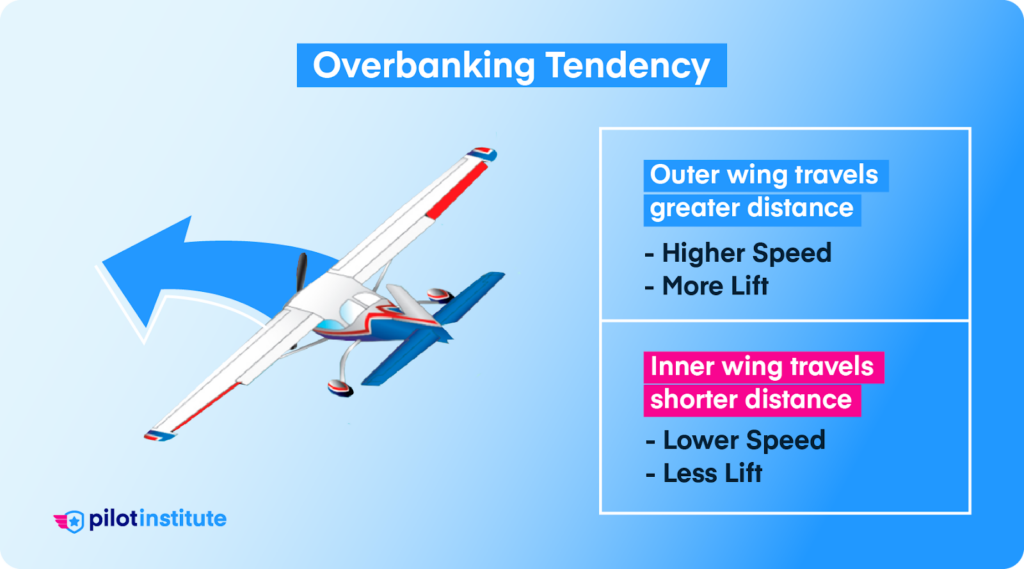 Overbanking Tendency

Outer wing travels greater distance

- Higher Speed
- More Lift

Inner wing travels shorter distance

- Lower Speed
- Less Lift

pilotinstitute